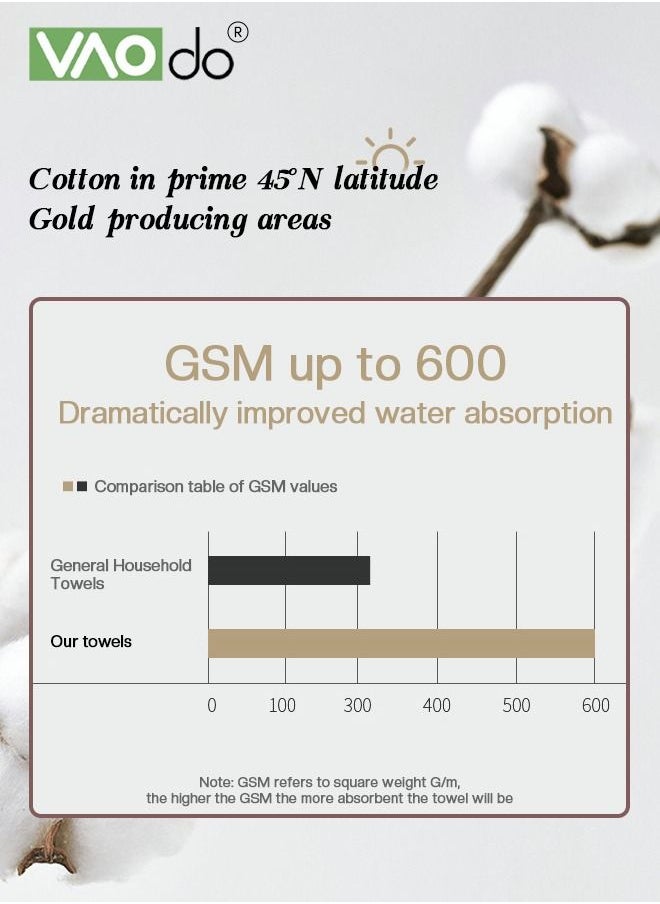 VAOdo®

Cotton in prime 45°N latitude
Gold producing areas

GSM up to 600
Dramatically improved water absorption

Comparison table of GSM values

General Household Towels

Our towels

0 100 300 400 500 600

Note: GSM refers to square weight G/m,
the higher the GSM the more absorbent the towel will be